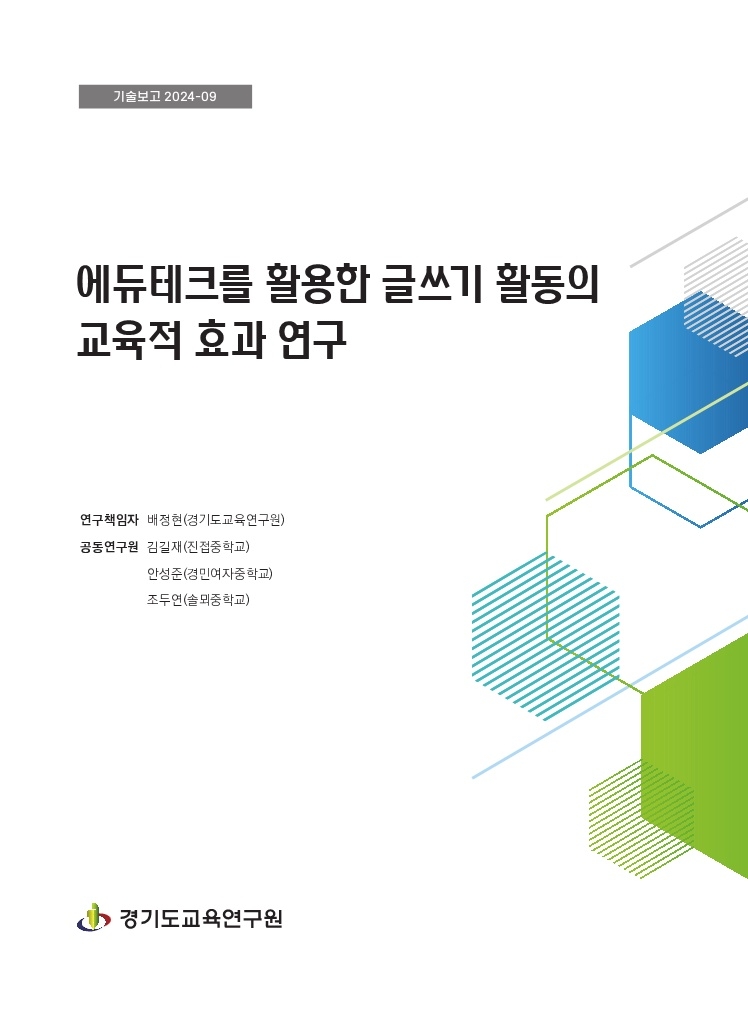 기술보고 2024-09

에듀테크를 활용한 글쓰기 활동의 교육적 효과 연구

연구책임자 배정현(경기도교육연구원)
공동연구원 김길재(진접중학교)
안성준(경민여자중학교)
조두연(솔뫼중학교)

경기도교육연구원